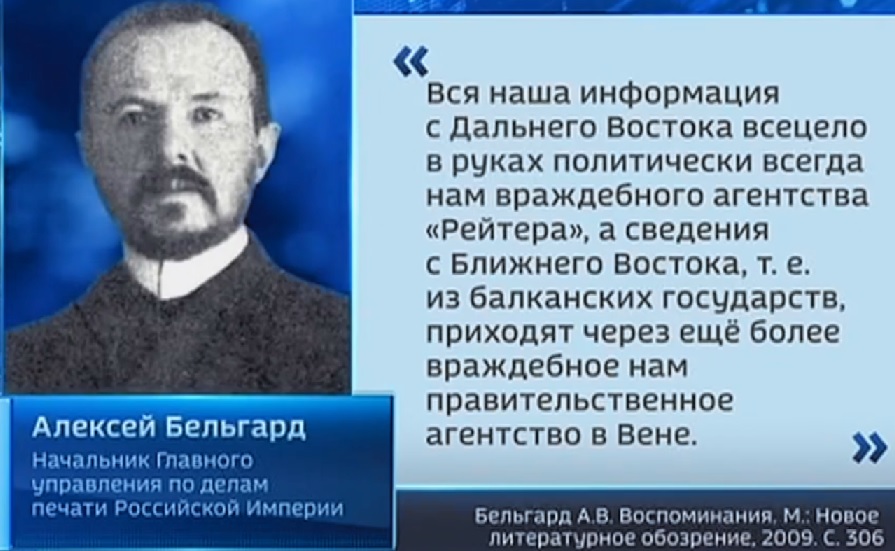 «
Вся наша информация с Дальнего Востока всецело в руках политически всегда нам враждебного агентства «Рейтера», а сведения с Ближнего Востока, т. е. из балканских государств, приходят через ещё более враждебное нам правительственное агентство в Вене.
»

Алексей Бельгард
Начальник Главного управления по делам печати Российской Империи

Бельгард А.В. Воспоминания. М.: Новое литературное обозрение, 2009. С. 306